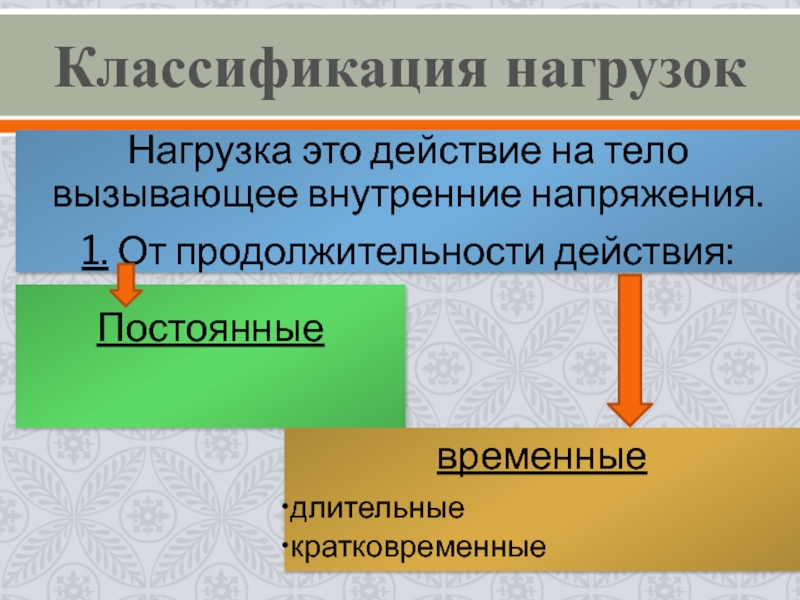 Классификация нагрузок

Нагрузка это действие на тело вызывающее внутренние напряжения.

1. От продолжительности действия:

Постоянные

временные

•длительные

•кратковременные